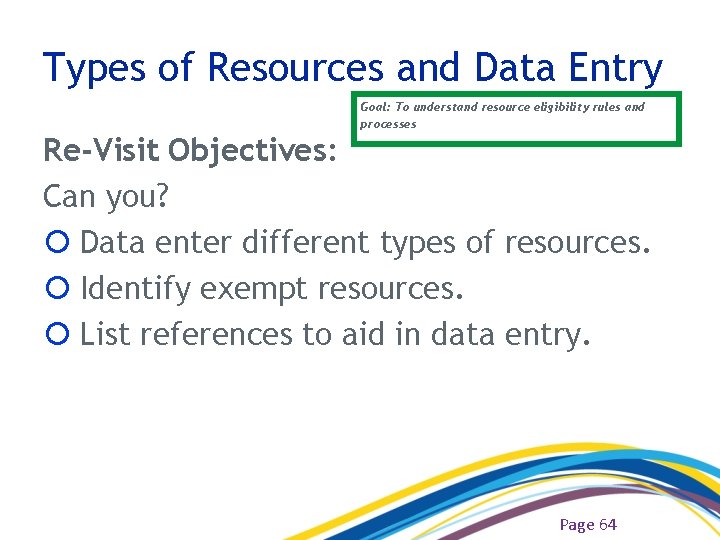 Types of Resources and Data Entry

Goal: To understand resource eligibility rules and processes

Re-Visit Objectives:

Can you?

Data enter different types of resources.

Identify exempt resources.

List references to aid in data entry.

Page 64